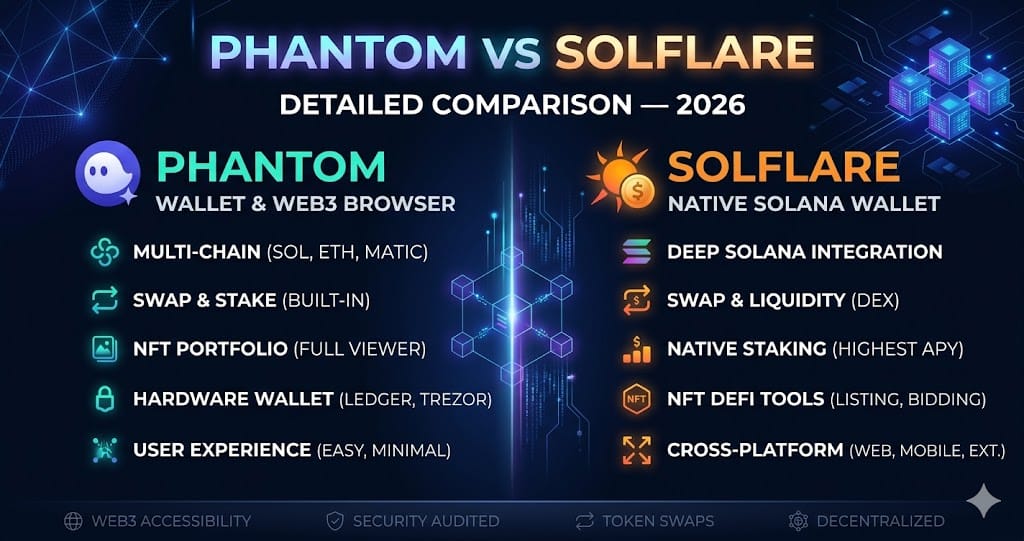 PHANTOM VS SOLFLARE
DETAILED COMPARISON — 2026

PHANTOM
WALLET & WEB3 BROWSER

MULTI-CHAIN (SOL, ETH, MATIC)
SWAP & STAKE (BUILT-IN)
NFT PORTFOLIO (FULL VIEWER)
HARDWARE WALLET (LEDGER, TREZOR)
USER EXPERIENCE (EASY, MINIMAL)

SOLFLARE
NATIVE SOLANA WALLET

DEEP SOLANA INTEGRATION
SWAP & LIQUIDITY (DEX)
NATIVE STAKING (HIGHEST APY)
NFT NFT DEFI TOOLS (LISTING, BIDDING)
CROSS-PLATFORM (WEB, MOBILE, EXT.)

WEB3 ACCESSIBILITY
SECURITY AUDITED
TOKEN SWAPS
DECENTRALIZED